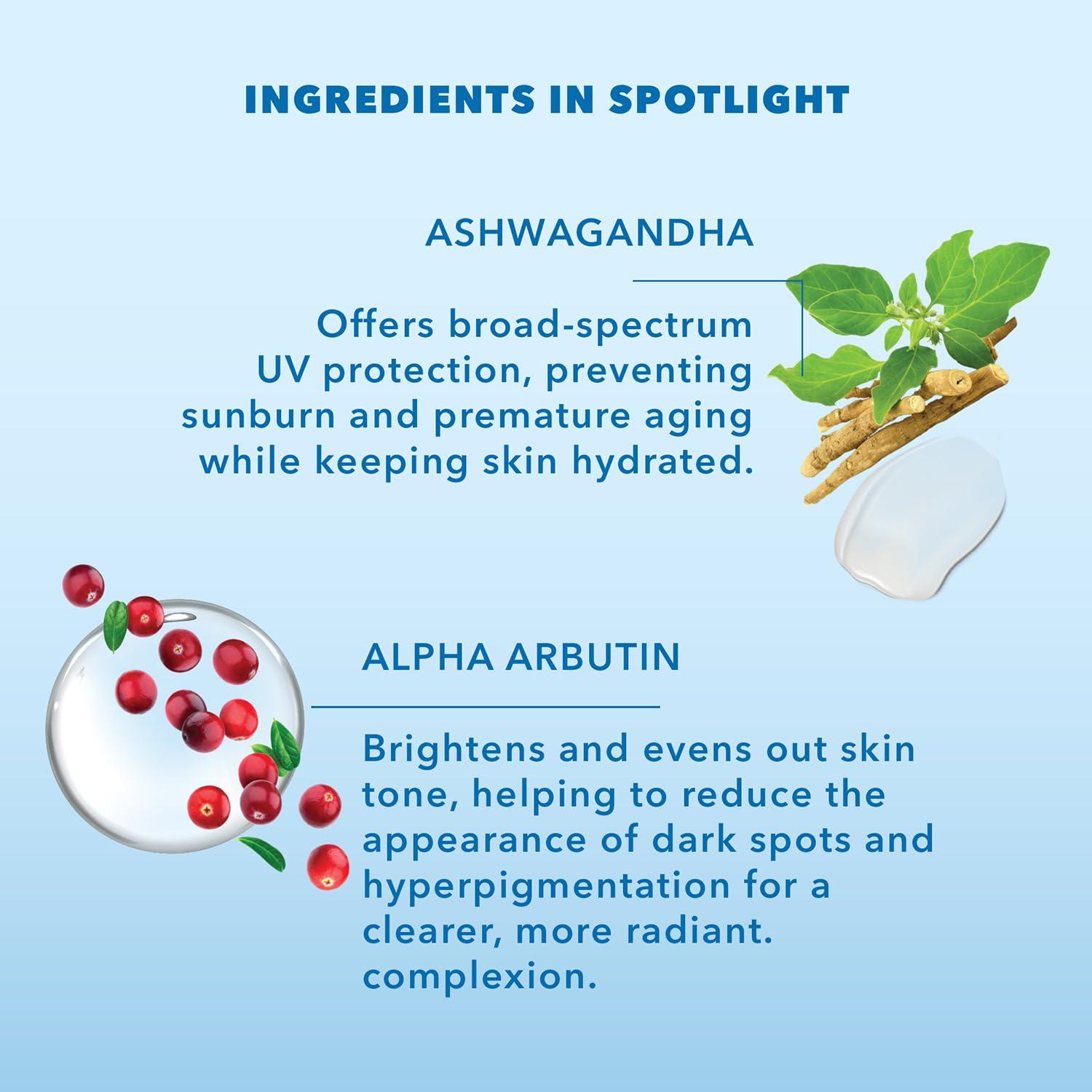 INGREDIENTS IN SPOTLIGHT

ASHWAGANDHA

Offers broad-spectrum UV protection, preventing sunburn and premature aging while keeping skin hydrated.

ALPHA ARBUTIN

Brightens and evens out skin tone, helping to reduce the appearance of dark spots and hyperpigmentation for a clearer, more radiant. complexion.